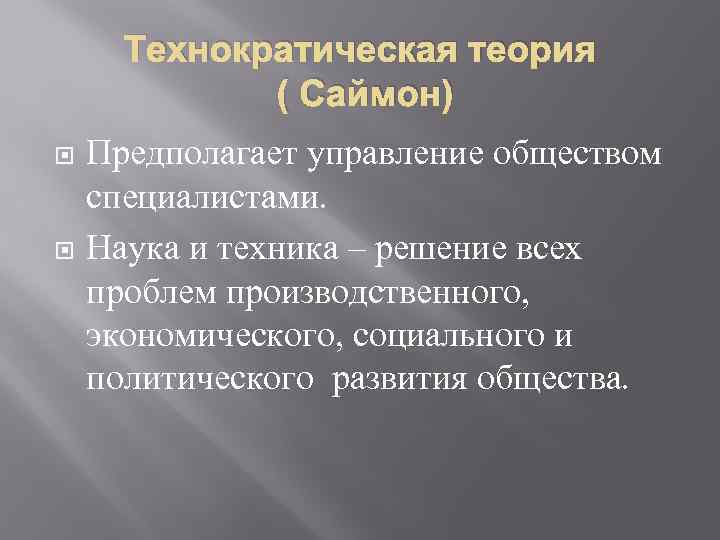 Технократическая теория
( Саймон)

Предполагает управление обществом специалистами.

Наука и техника – решение всех проблем производственного, экономического, социального и политического развития общества.